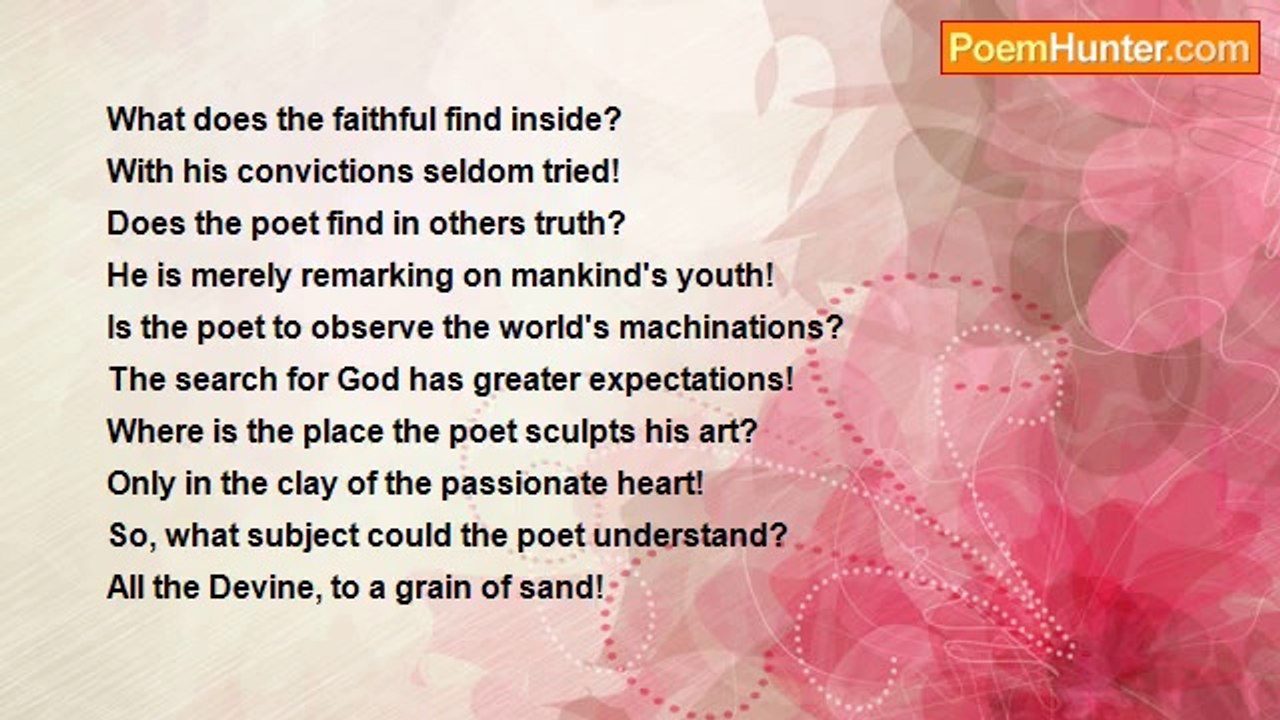 PoemHunter.com

What does the faithful find inside?
With his convictions seldom tried!
Does the poet find in others truth?
He is merely remarking on mankind's youth!
Is the poet to observe the world's machinations?
The search for God has greater expectations!
Where is the place the poet sculpts his art?
Only in the clay of the passionate heart!
So, what subject could the poet understand?
All the Devine, to a grain of sand!